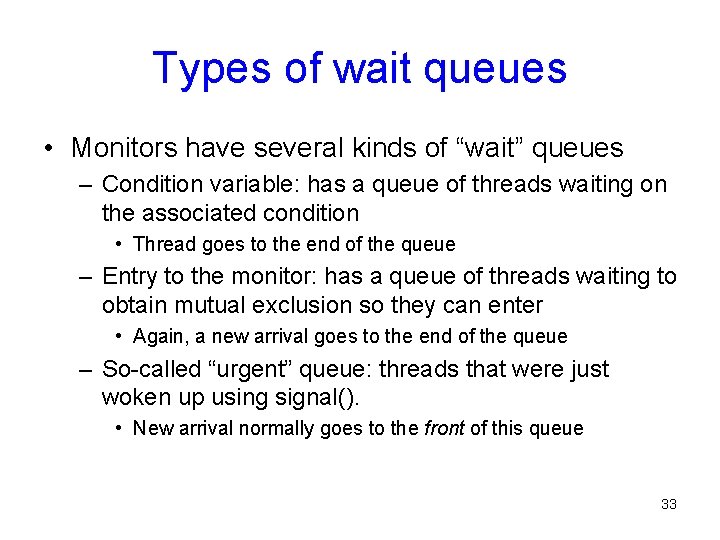 Types of wait queues

• Monitors have several kinds of “wait” queues
  – Condition variable: has a queue of threads waiting on the associated condition
    • Thread goes to the end of the queue
  – Entry to the monitor: has a queue of threads waiting to obtain mutual exclusion so they can enter
    • Again, a new arrival goes to the end of the queue
  – So-called “urgent” queue: threads that were just woken up using signal().
    • New arrival normally goes to the front of this queue

33